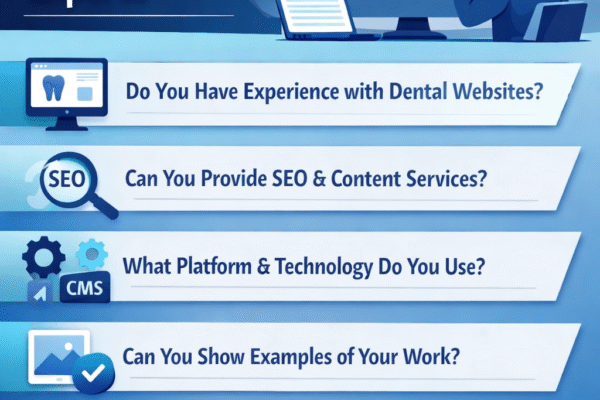 Do You Have Experience with Dental Websites?

SEO

Can You Provide SEO & Content Services?

CMS

What Platform & Technology Do You Use?

Can You Show Examples of Your Work?